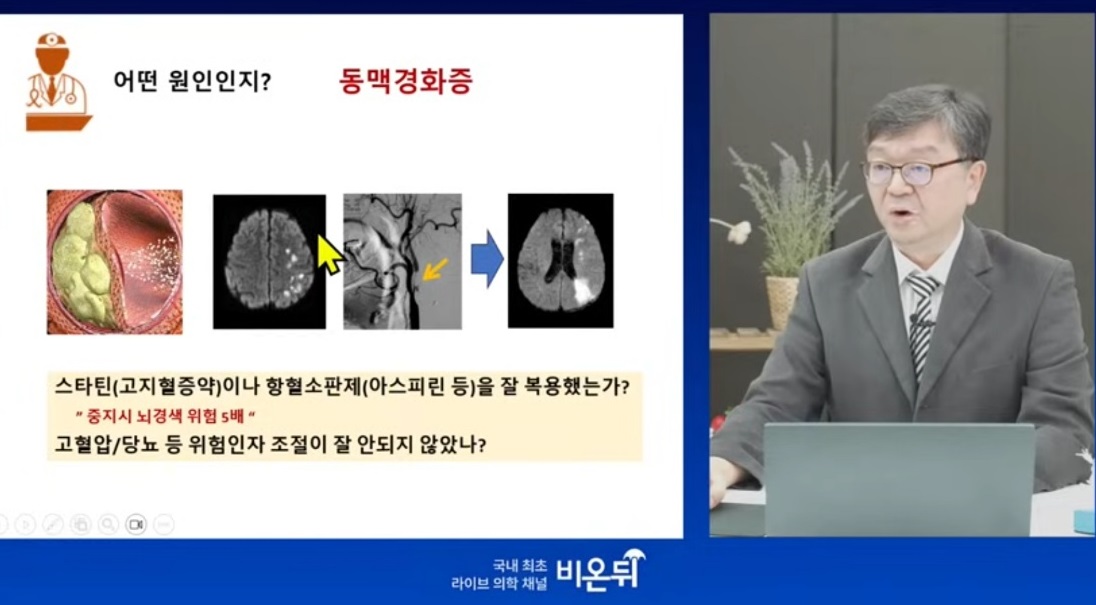 어떤 원인인지? 동맥경화증

스타틴(고지혈증약)이나 항혈소판제(아스피린 등)을 잘 복용했는가?

" 중지시 뇌경색 위험 5배 "

고혈압/당뇨 등 위험인자 조절이 잘 안되지 않았나?

국내 최초 라이브 의학 채널 비온뒤